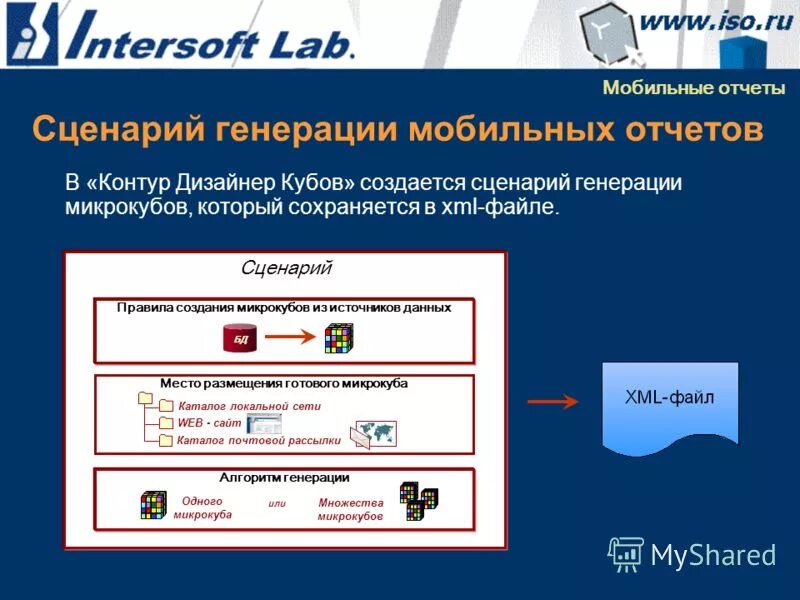 Intersoft Lab.

www.iso.ru

Мобильные отчеты

Сценарий генерации мобильных отчетов

В «Контур Дизайнер Кубов» создается сценарий генерации микрокубов, который сохраняется в xml-файле.

Сценарий

Правила создания микрокубов из источников данных

БД

Место размещения готового микрокуба

Каталог локальной сети

WEB - сайт

Каталог почтовой рассылки

Алгоритм генерации

Одного микрокуба

или

Множества микрокубов

XML-файл

MyShared